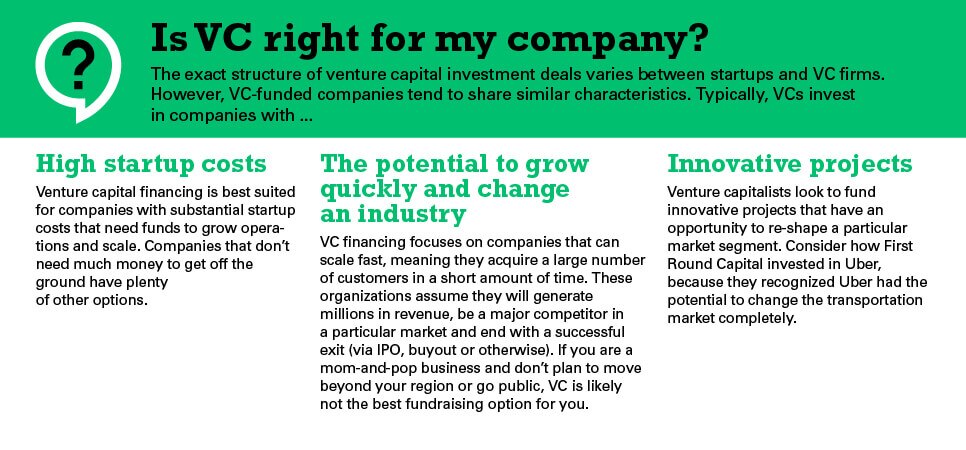 ?

Is VC right for my company?

The exact structure of venture capital investment deals varies between startups and VC firms. However, VC-funded companies tend to share similar characteristics. Typically, VCs invest in companies with ...

High startup costs

Venture capital financing is best suited for companies with substantial startup costs that need funds to grow operations and scale. Companies that don't need much money to get off the ground have plenty of other options.

The potential to grow quickly and change an industry

VC financing focuses on companies that can scale fast, meaning they acquire a large number of customers in a short amount of time. These organizations assume they will generate millions in revenue, be a major competitor in a particular market and end with a successful exit (via IPO, buyout or otherwise). If you are a mom-and-pop business and don't plan to move beyond your region or go public, VC is likely not the best fundraising option for you.

Innovative projects

Venture capitalists look to fund innovative projects that have an opportunity to re-shape a particular market segment. Consider how First Round Capital invested in Uber, because they recognized Uber had the potential to change the transportation market completely.